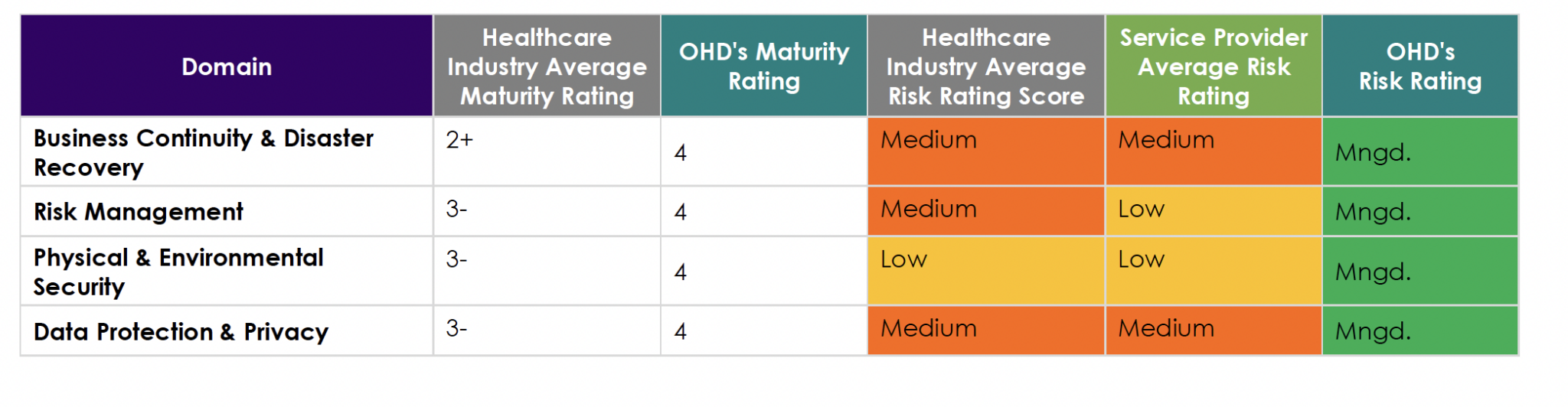 | Domain | Healthcare Industry Average Maturity Rating | OHD's Maturity Rating | Healthcare Industry Average Risk Rating Score | Service Provider Average Risk Rating | OHD's Risk Rating |
|---|---|---|---|---|---|
| Business Continuity & Disaster Recovery | 2+ | 4 | Medium | Medium | Mngd. |
| Risk Management | 3- | 4 | Medium | Low | Mngd. |
| Physical & Environmental Security | 3- | 4 | Low | Low | Mngd. |
| Data Protection & Privacy | 3- | 4 | Medium | Medium | Mngd. |